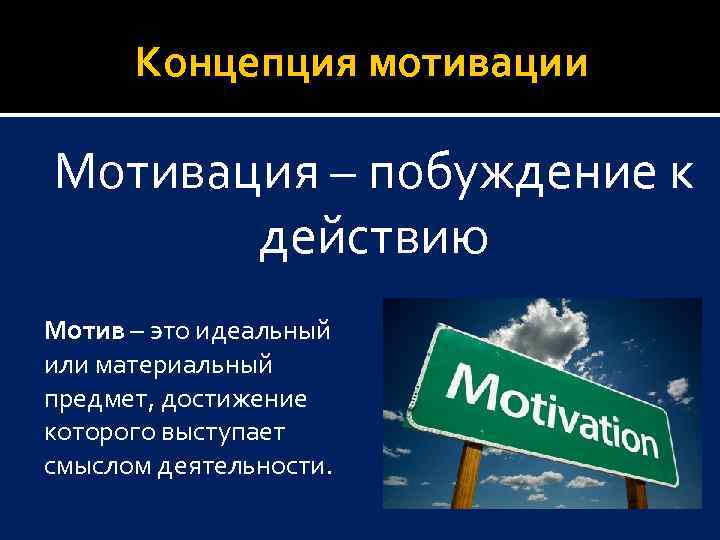 Концепция мотивации

Мотивация – побуждение к действию

Мотив – это идеальный или материальный предмет, достижение которого выступает смыслом деятельности.

Motivation